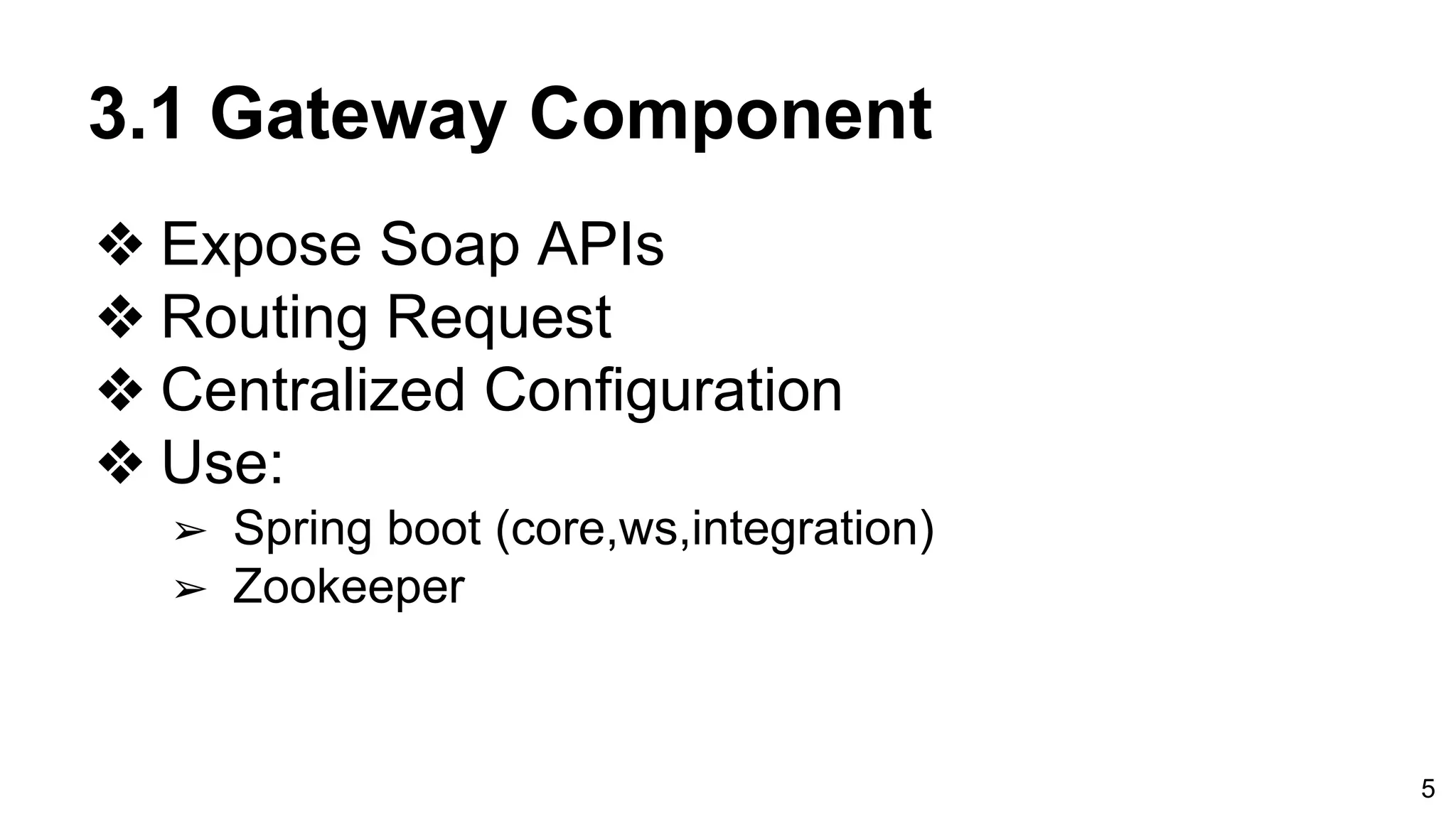 3.1 Gateway Component

❖ Expose Soap APIs
❖ Routing Request
❖ Centralized Configuration
❖ Use:
➢ Spring boot (core,ws,integration)
➢ Zookeeper

5